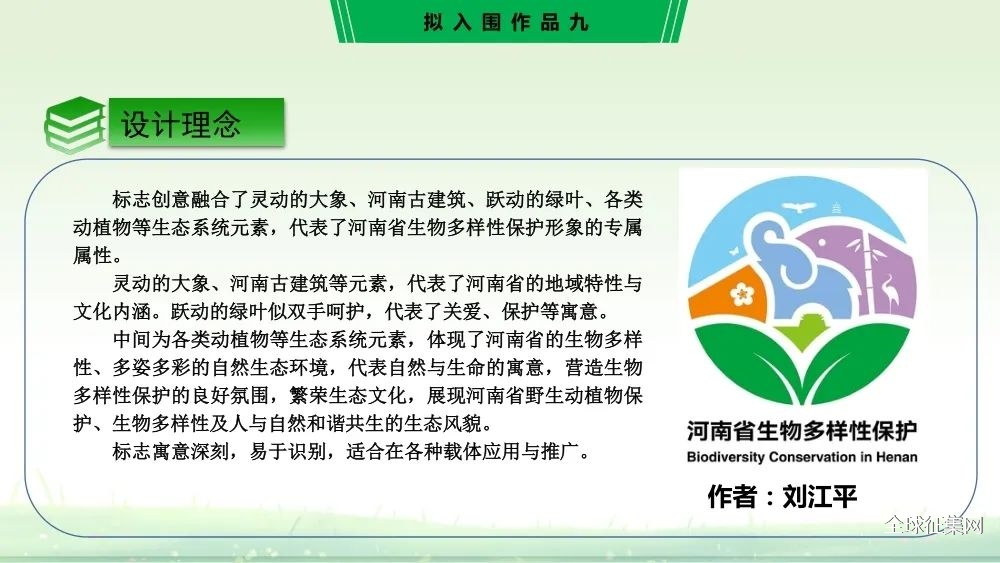 拟入围作品九

设计理念

标志创意融合了灵动的大象、河南古建筑、跃动的绿叶、各类动植物等生态系统元素，代表了河南省生物多样性保护形象的专属属性。

灵动的大象、河南古建筑等元素，代表了河南省的地域特性与文化内涵。跃动的绿叶似双手呵护，代表了关爱、保护等寓意。

中间为各类动植物等生态系统元素，体现了河南省的生物多样性、多姿多彩的自然生态环境，代表自然与生命的寓意，营造生物多样性保护的良好氛围，繁荣生态文化，展现河南省野生动植物保护、生物多样性及人与自然和谐共生的生态风貌。

标志寓意深刻，易于识别，适合在各种载体应用与推广。

河南省生物多样性保护
Biodiversity Conservation in Henan

作者：刘江平

全球征集网